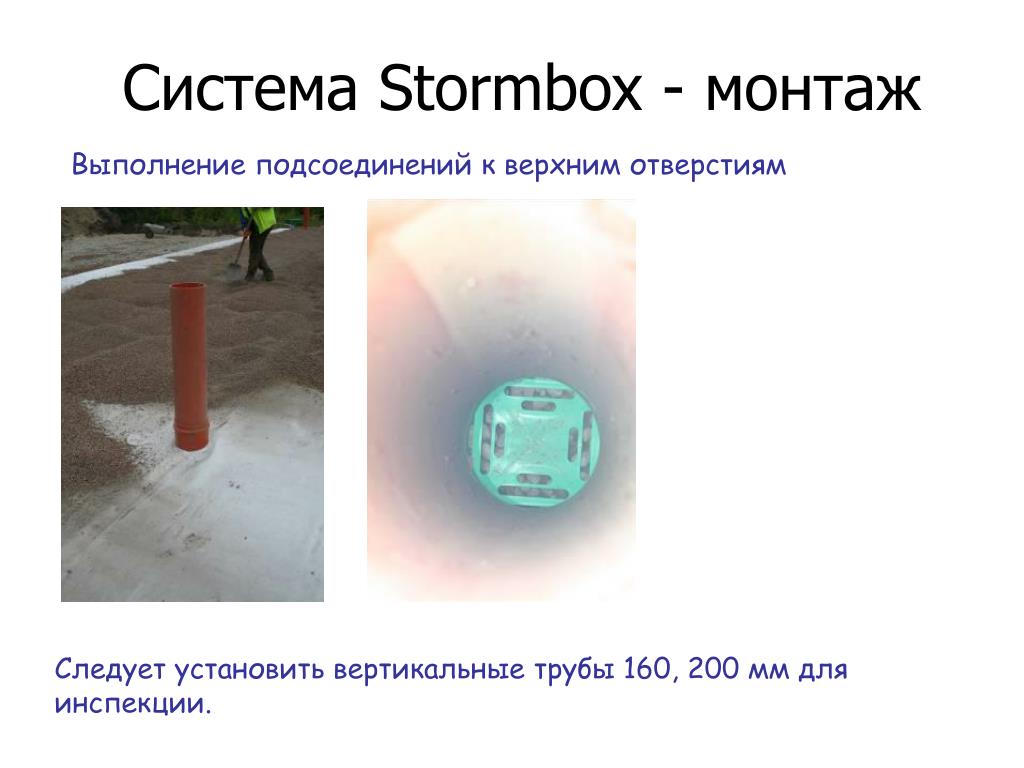 Система Stormbox - монтаж

Выполнение подсоединений к верхним отверстиям

Следует установить вертикальные трубы 160, 200 мм для инспекции.